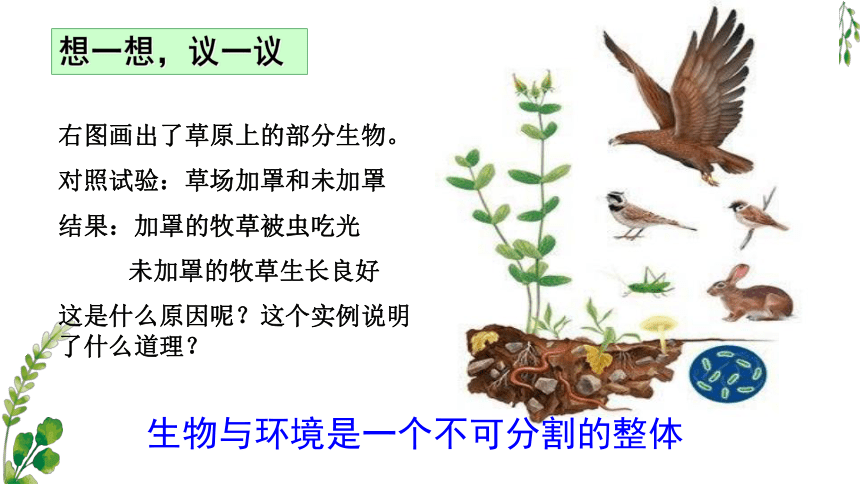 想一想，议一议

右图画出了草原上的部分生物。

对照试验：草场加罩和未加罩

结果：加罩的牧草被虫吃光

未加罩的牧草生长良好

这是什么原因呢？这个实例说明了什么道理？

生物与环境是一个不可分割的整体